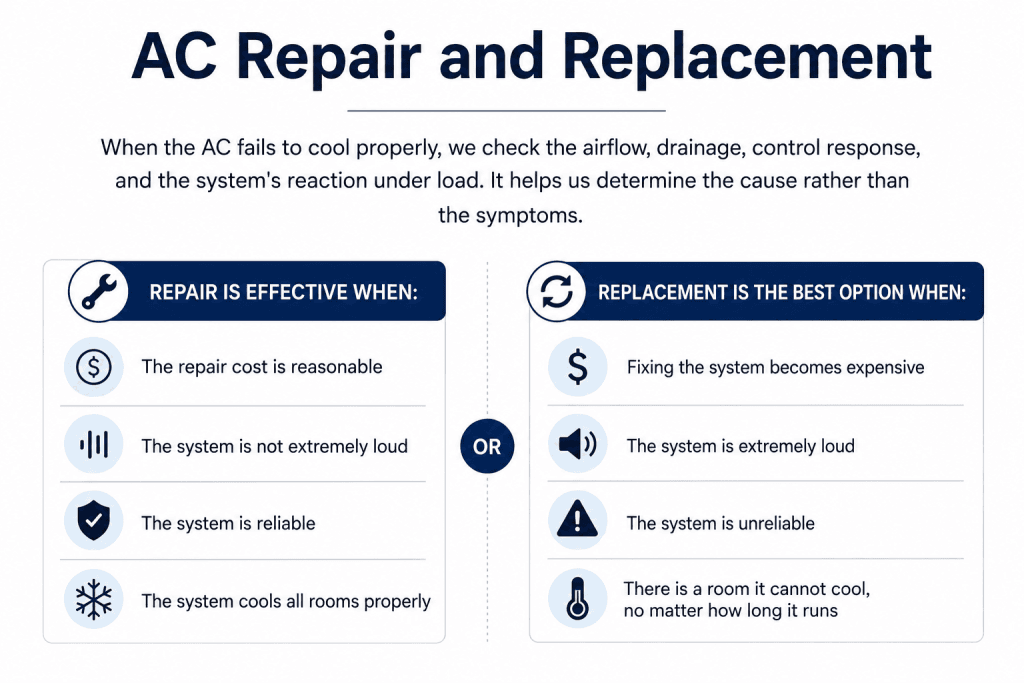 AC Repair and Replacement

When the AC fails to cool properly, we check the airflow, drainage, control response, and the system's reaction under load. It helps us determine the cause rather than the symptoms.

REPAIR IS EFFECTIVE WHEN:

The repair cost is reasonable

The system is not extremely loud

The system is reliable

The system cools all rooms properly

OR

REPLACEMENT IS THE BEST OPTION WHEN:

Fixing the system becomes expensive

The system is extremely loud

The system is unreliable

There is a room it cannot cool, no matter how long it runs